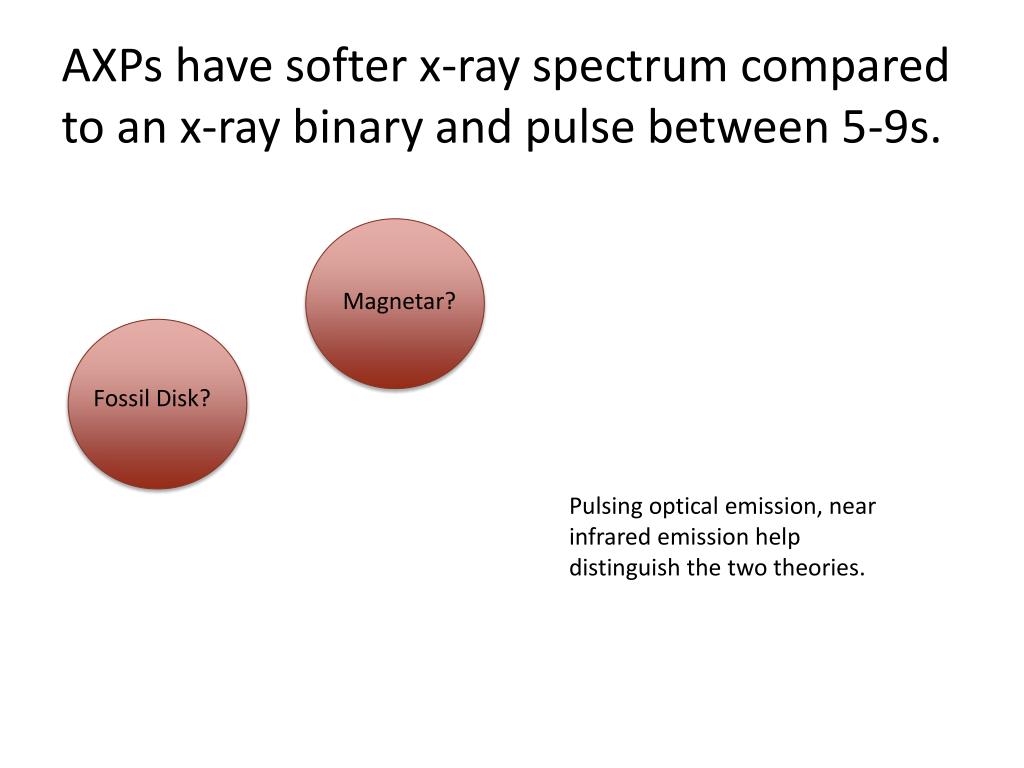 AXPs have softer x-ray spectrum compared to an x-ray binary and pulse between 5-9s.

Magnetar?

Fossil Disk?

Pulsing optical emission, near infrared emission help distinguish the two theories.